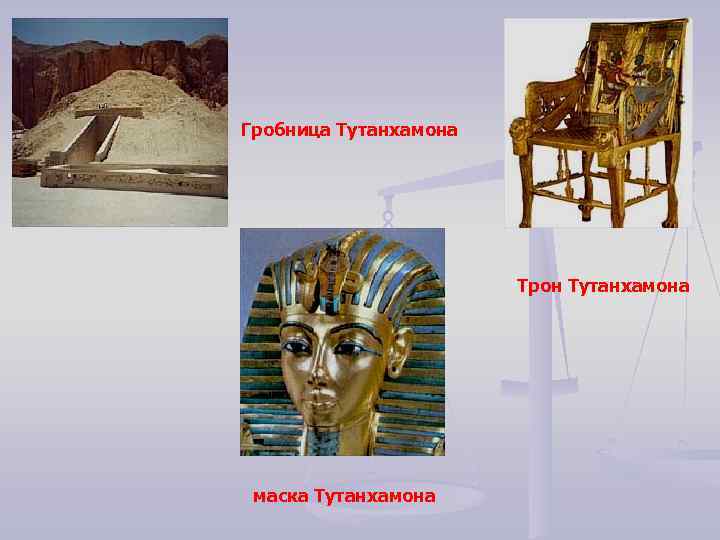 Гробница Тутанхамона

Трон Тутанхамона

маска Тутанхамона